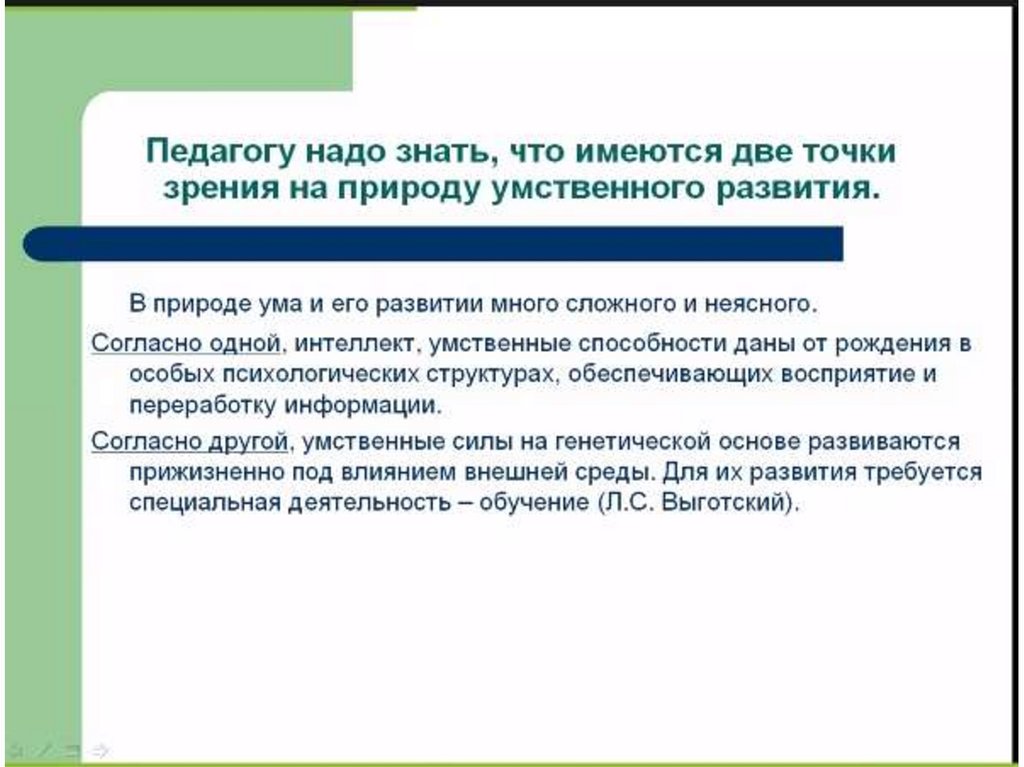 Педагогу надо знать, что имеются две точки зрения на природу умственного развития.

В природе ума и его развитии много сложного и неясного.

Согласно одной, интеллект, умственные способности даны от рождения в особых психологических структурах, обеспечивающих восприятие и переработку информации.

Согласно другой, умственные силы на генетической основе развиваются прижизненно под влиянием внешней среды. Для их развития требуется специальная деятельность – обучение (Л.С. Выготский).